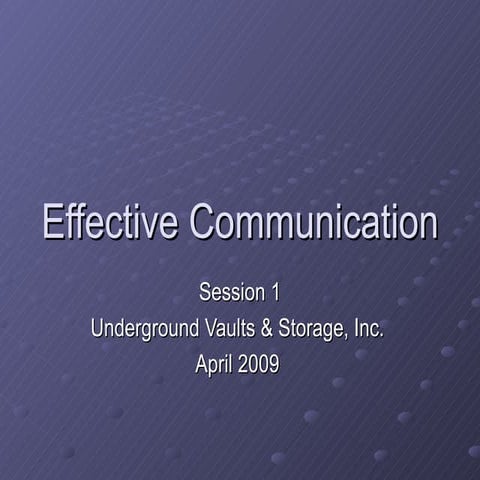 Effective Communication

Session 1
Underground Vaults & Storage, Inc.
April 2009